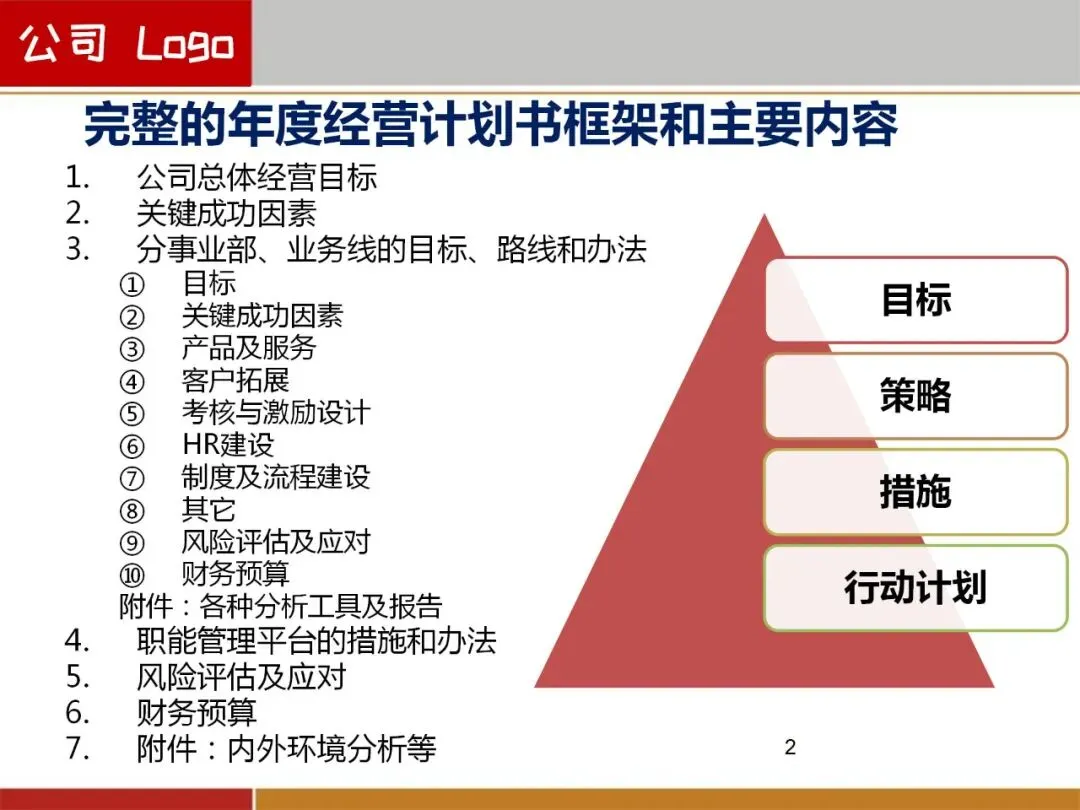 公司 Logo

完整的年度经营计划书框架和主要内容

1. 公司总体经营目标
2. 关键成功因素
3. 分事业部、业务线的目标、路线和办法
① 目标
② 关键成功因素
③ 产品及服务
④ 客户拓展
⑤ 考核与激励设计
⑥ HR建设
⑦ 制度及流程建设
⑧ 其它
⑨ 风险评估及应对
⑩ 财务预算
附件：各种分析工具及报告
4. 职能管理平台的措施和办法
5. 风险评估及应对
6. 财务预算
7. 附件：内外环境分析等

目标
策略
措施
行动计划

2